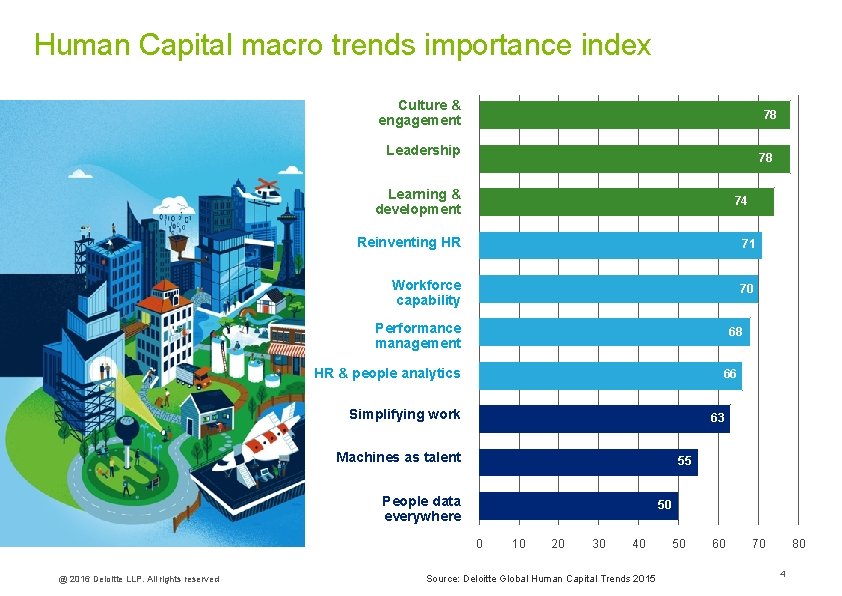 Human Capital macro trends importance index

Culture & engagement 78
Leadership 78
Learning & development 74
Reinventing HR 71
Workforce capability 70
Performance management 68
HR & people analytics 66
Simplifying work 63
Machines as talent 55
People data everywhere 50

0 10 20 30 40 50 60 70 80

@ 2016 Deloitte LLP. All rights reserved

Source: Deloitte Global Human Capital Trends 2015

4